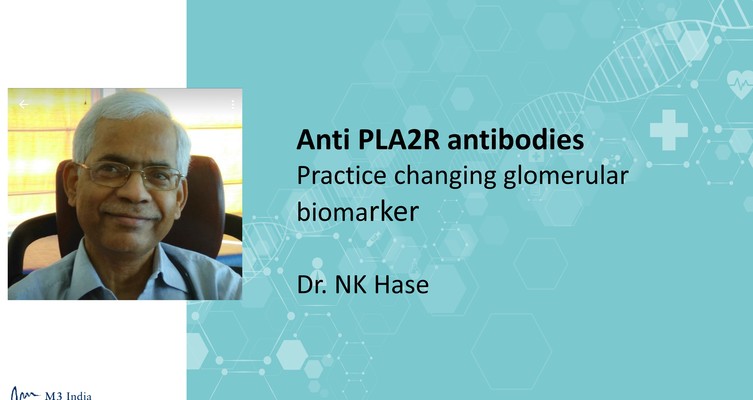 Anti PLA2R antibodies
Practice changing glomerular biomarker

Dr. NK Hase

M3 India